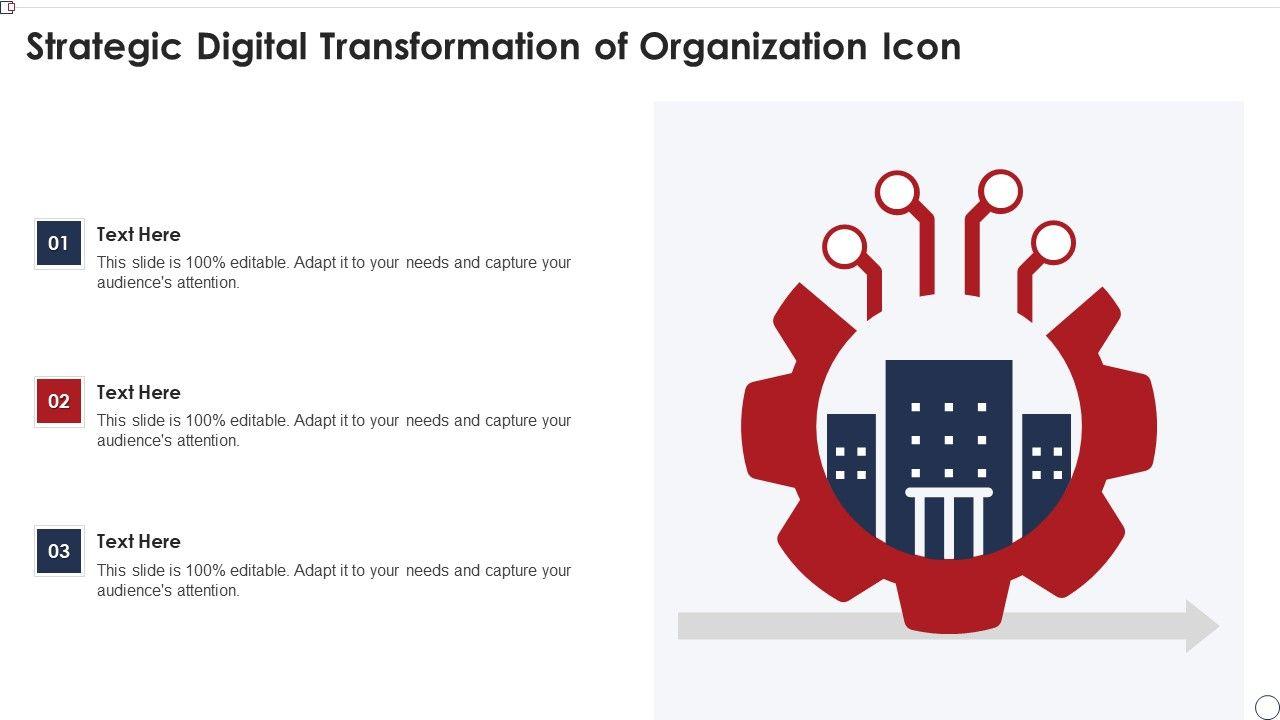 Strategic Digital Transformation of Organization Icon

01
Text Here
This slide is 100% editable. Adapt it to your needs and capture your audience's attention.

02
Text Here
This slide is 100% editable. Adapt it to your needs and capture your audience's attention.

03
Text Here
This slide is 100% editable. Adapt it to your needs and capture your audience's attention.